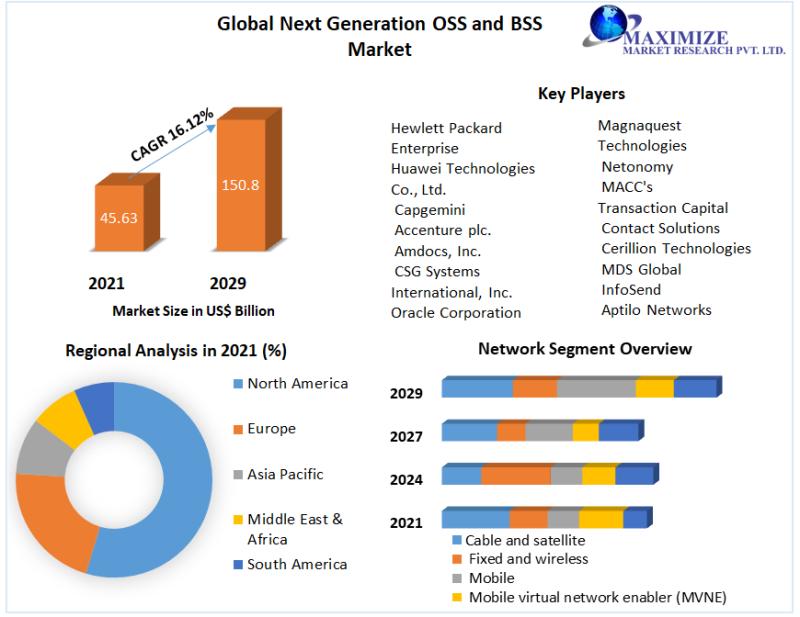 Global Next Generation OSS and BSS Market

MAXIMIZE
MARKET RESEARCH PVT. LTD.

CAGR 16.12%

45.63

150.8

2021

2029

Market Size in US$ Billion

Key Players

Hewlett Packard Enterprise
Huawei Technologies Co., Ltd.
Capgemini
Accenture plc.
Amdocs, Inc.
CSG Systems International, Inc.
Oracle Corporation

Magnaquest Technologies
Netonomy
MACC's
Transaction Capital
Contact Solutions
Cerillion Technologies
MDS Global
InfoSend
Aptilo Networks

Regional Analysis in 2021 (%)

North America
Europe
Asia Pacific
Middle East & Africa
South America

Network Segment Overview

2029
2027
2024
2021

Cable and satellite
Fixed and wireless
Mobile
Mobile virtual network enabler (MVNE)